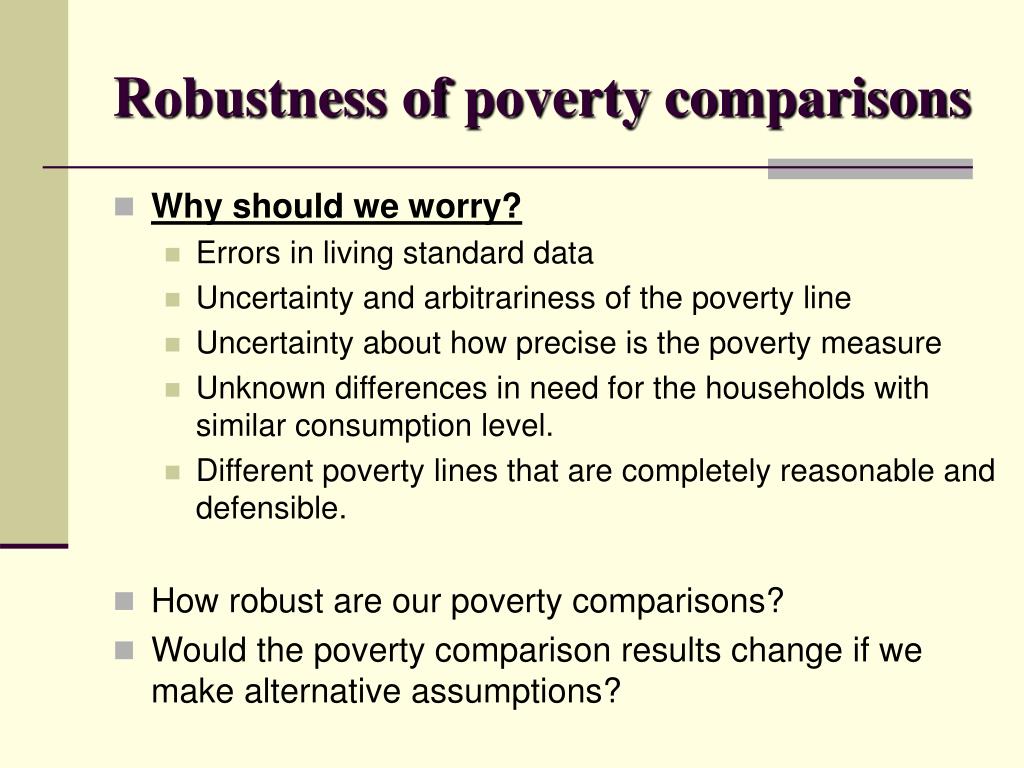 Robustness of poverty comparisons

Why should we worry?

Errors in living standard data

Uncertainty and arbitrariness of the poverty line

Uncertainty about how precise is the poverty measure

Unknown differences in need for the households with similar consumption level.

Different poverty lines that are completely reasonable and defensible.

How robust are our poverty comparisons?

Would the poverty comparison results change if we make alternative assumptions?